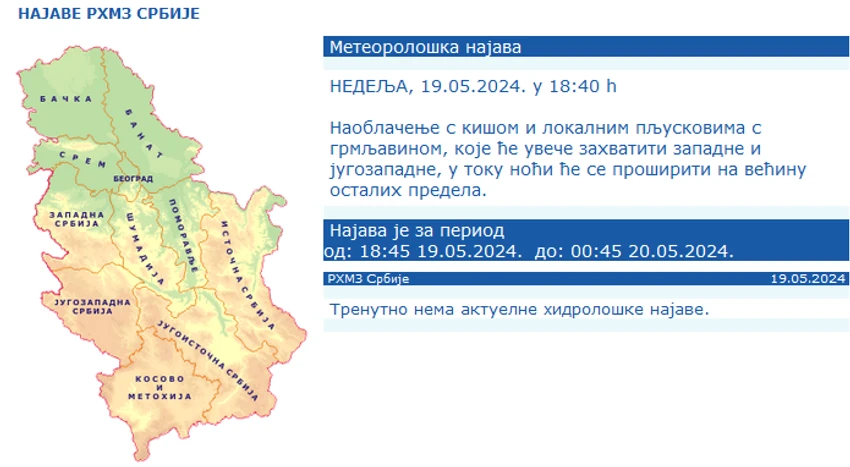 НАЈАВЕ РХМЗ СРБИЈЕ

БАЧКА
БАНАТ
СРЕМ
БЕОГРАД
ЗАПАДНА СРБИЈА
ШУМАДИЈА
ПОМОРАВЉЕ
ИСТОЧНА СРБИЈА
ЈУГОЗАПАДНА СРБИЈА
ЈУГОИСТОЧНА СРБИЈА
КОСОВО И МЕТОХИЈА

Метеоролошка најава

НЕДЕЉА, 19.05.2024. у 18:40 h

Наоблачење с кишом и локалним пљусковима с грмљавином, које ће увече захватити западне и југозападне, у току ноћи ће се проширити на већину осталих предела.

Најава је за период
од: 18:45 19.05.2024. до: 00:45 20.05.2024.

РХМЗ Србије 19.05.2024

Тренутно нема актуелне хидролошке најаве.